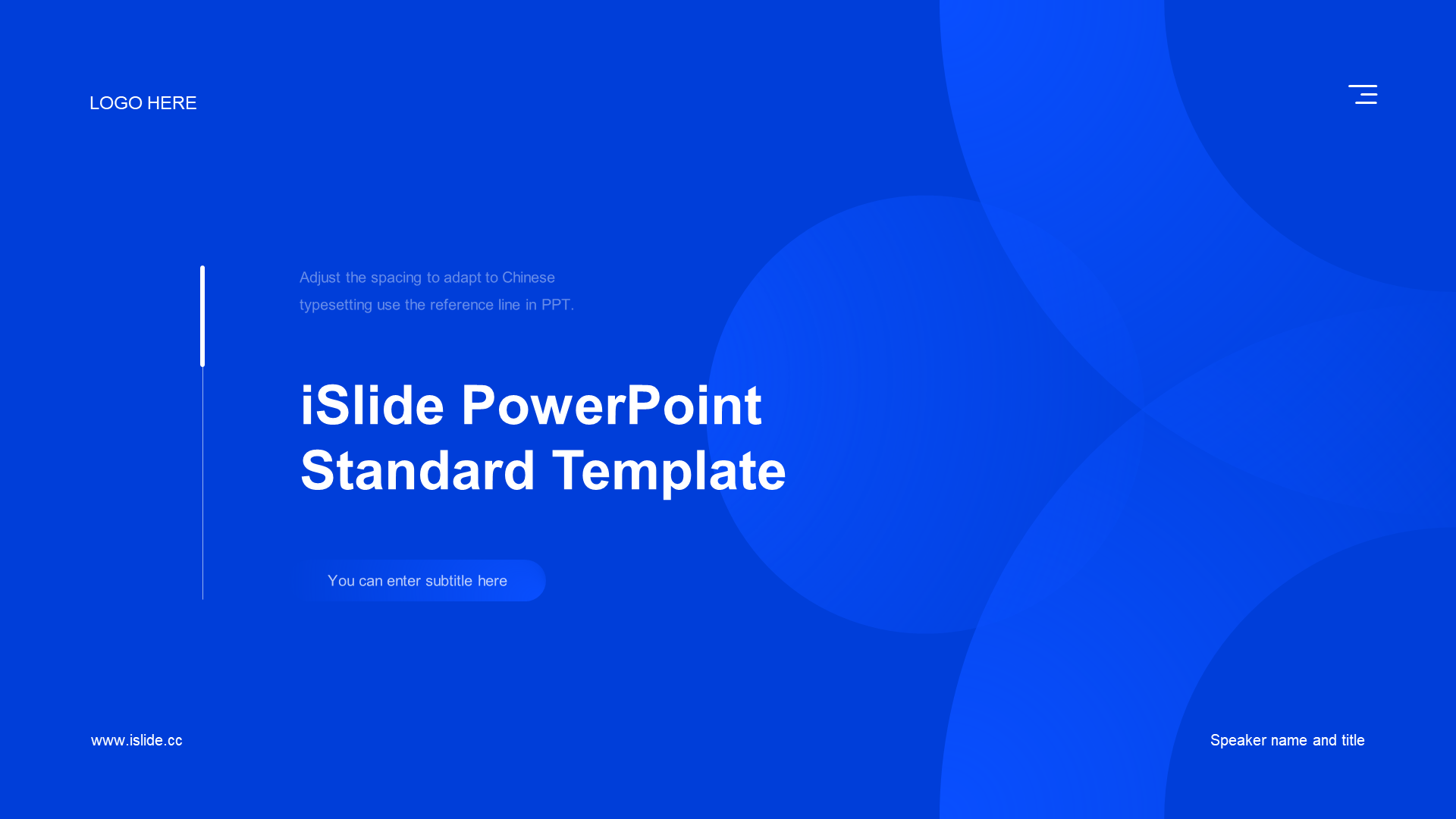 LOGO HERE

Adjust the spacing to adapt to Chinese typesetting use the reference line in PPT.

iSlide PowerPoint Standard Template

You can enter subtitle here

www.islide.cc

Speaker name and title